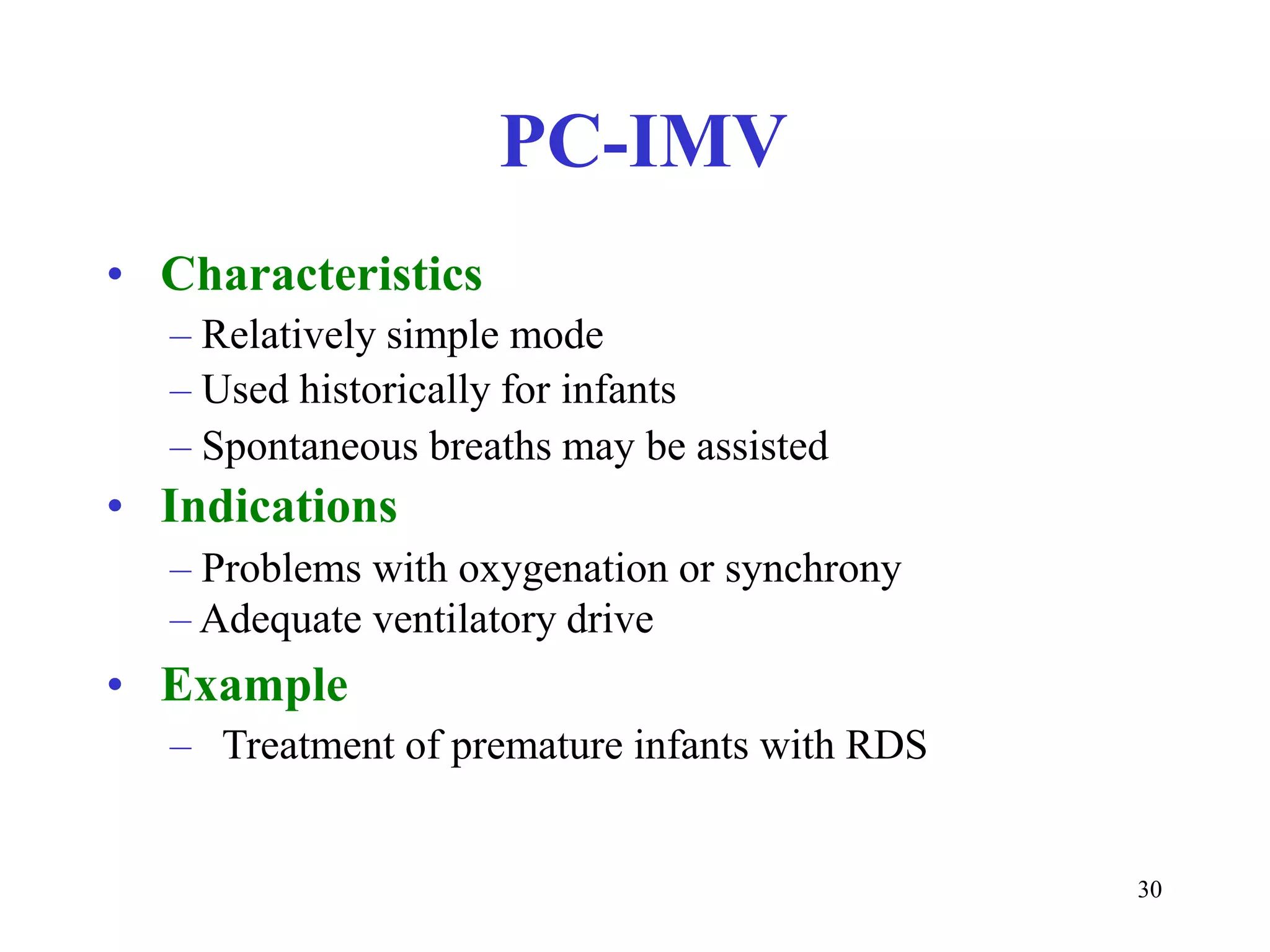 PC-IMV

• Characteristics
– Relatively simple mode
– Used historically for infants
– Spontaneous breaths may be assisted
• Indications
– Problems with oxygenation or synchrony
– Adequate ventilatory drive
• Example
– Treatment of premature infants with RDS

30